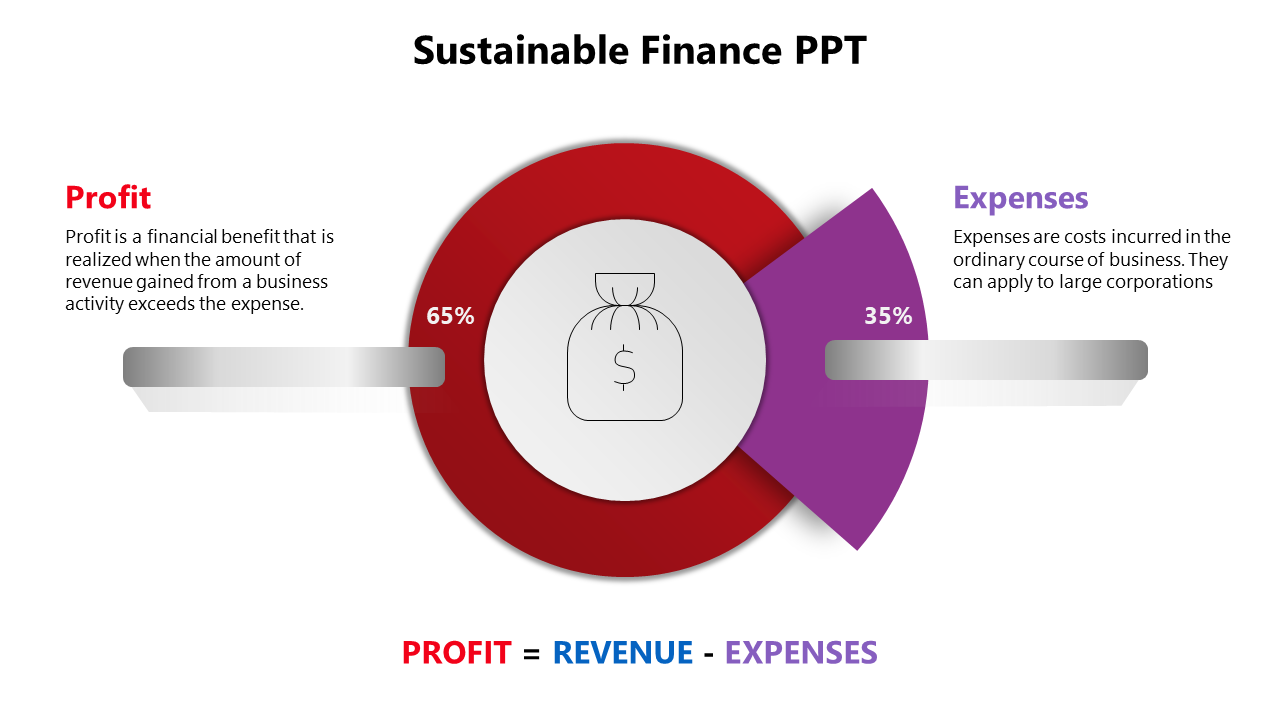 Sustainable Finance PPT

Profit

Profit is a financial benefit that is realized when the amount of revenue gained from a business activity exceeds the expense.

65%

$

35%

Expenses

Expenses are costs incurred in the ordinary course of business. They can apply to large corporations

PROFIT = REVENUE - EXPENSES